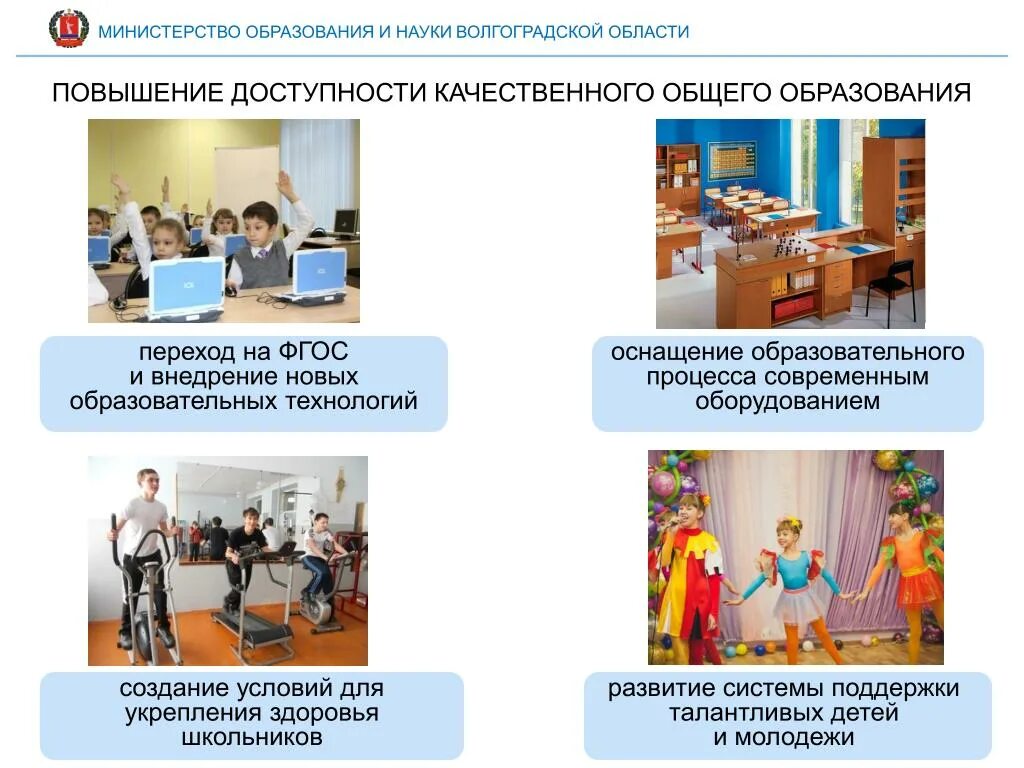 МИНИСТЕРСТВО ОБРАЗОВАНИЯ И НАУКИ ВОЛГОГРАДСКОЙ ОБЛАСТИ

ПОВЫШЕНИЕ ДОСТУПНОСТИ КАЧЕСТВЕННОГО ОБЩЕГО ОБРАЗОВАНИЯ

переход на ФГОС и внедрение новых образовательных технологий

оснащение образовательного процесса современным оборудованием

создание условий для укрепления здоровья школьников

развитие системы поддержки талантливых детей и молодежи